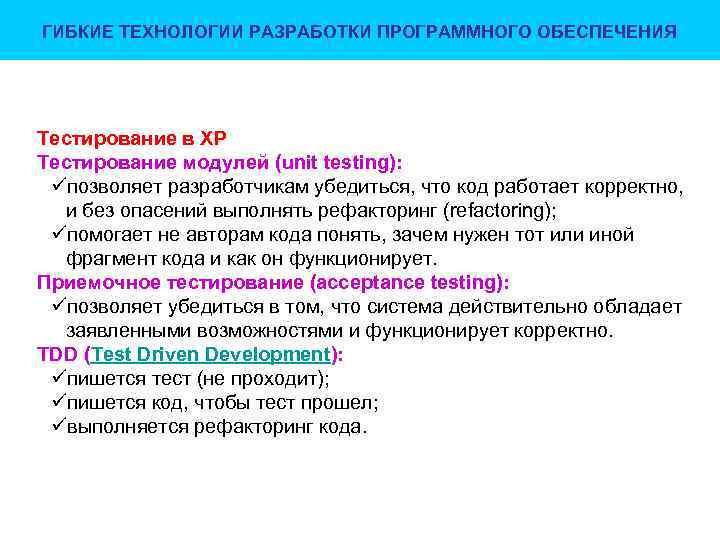 ГИБКИЕ ТЕХНОЛОГИИ РАЗРАБОТКИ ПРОГРАММНОГО ОБЕСПЕЧЕНИЯ

Тестирование в XP
Тестирование модулей (unit testing):
✓позволяет разработчикам убедиться, что код работает корректно, и без опасений выполнять рефакторинг (refactoring);
✓помогает не авторам кода понять, зачем нужен тот или иной фрагмент кода и как он функционирует.
Приемочное тестирование (acceptance testing):
✓позволяет убедиться в том, что система действительно обладает заявленными возможностями и функционирует корректно.
TDD (Test Driven Development):
✓пишется тест (не проходит);
✓пишется код, чтобы тест прошел;
✓выполняется рефакторинг кода.